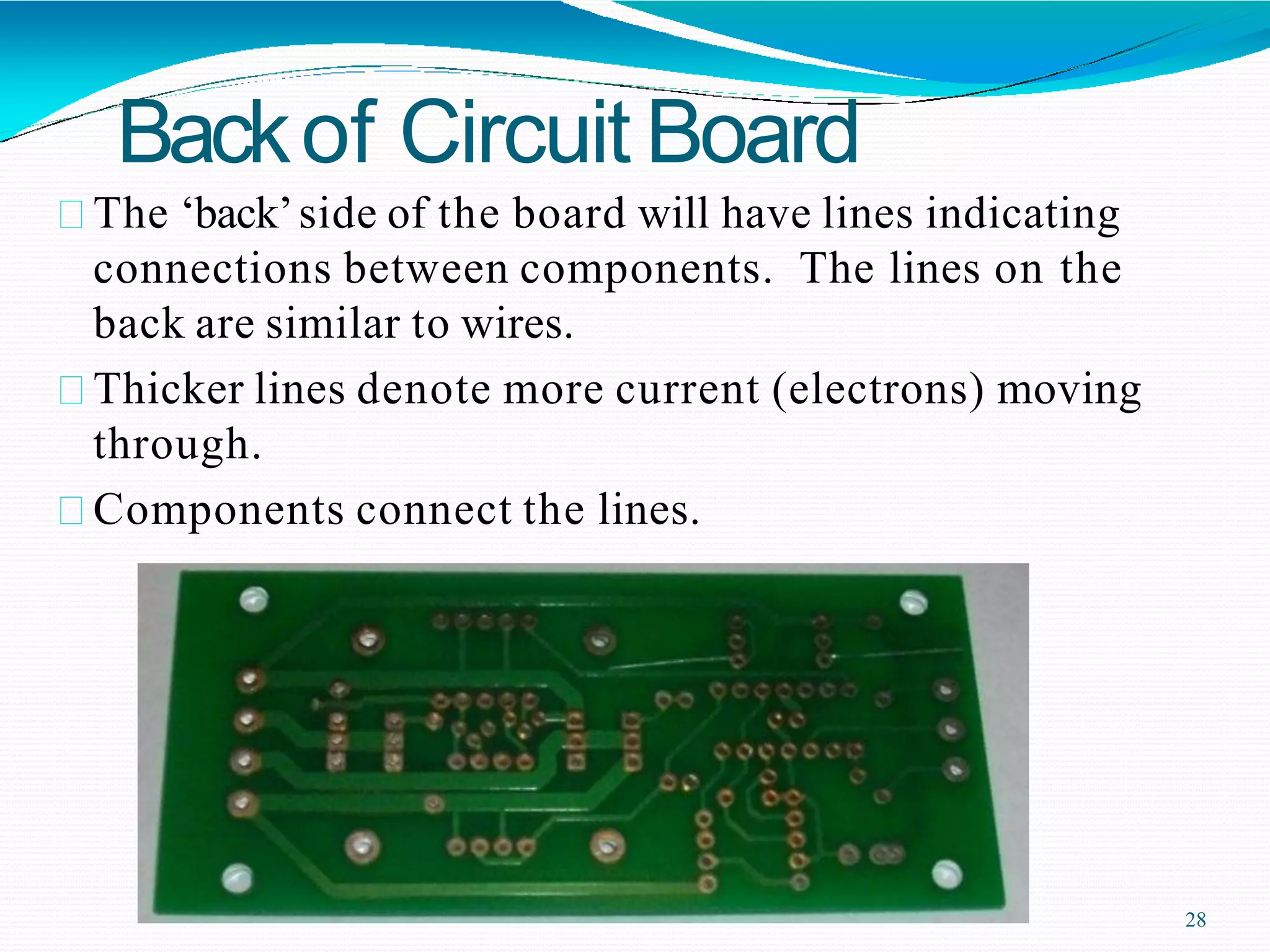 Back of Circuit Board

The ‘back’ side of the board will have lines indicating connections between components. The lines on the back are similar to wires.

Thicker lines denote more current (electrons) moving through.

Components connect the lines.

28